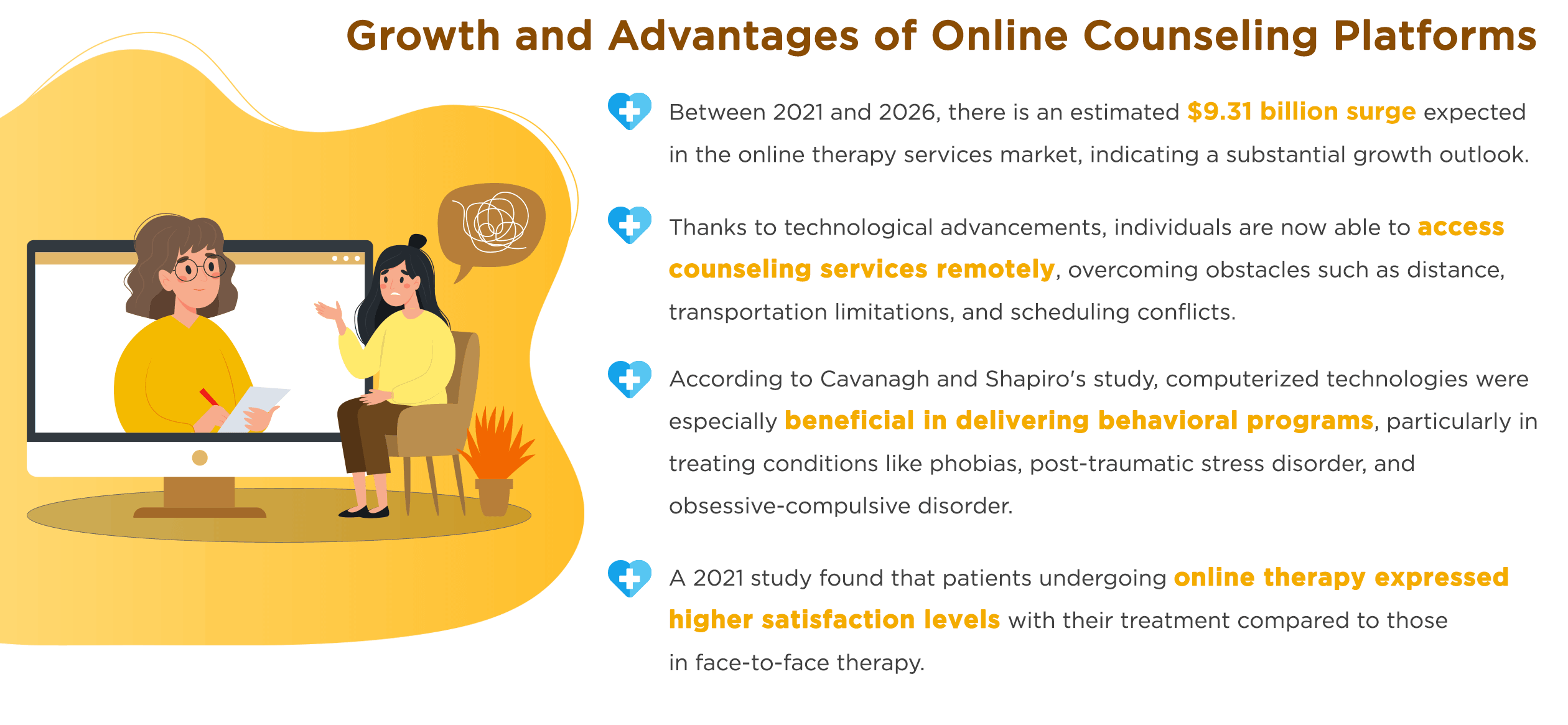 Growth and Advantages of Online Counseling Platforms

Between 2021 and 2026, there is an estimated $9.31 billion surge expected in the online therapy services market, indicating a substantial growth outlook.

Thanks to technological advancements, individuals are now able to access counseling services remotely, overcoming obstacles such as distance, transportation limitations, and scheduling conflicts.

According to Cavanagh and Shapiro's study, computerized technologies were especially beneficial in delivering behavioral programs, particularly in treating conditions like phobias, post-traumatic stress disorder, and obsessive-compulsive disorder.

A 2021 study found that patients undergoing online therapy expressed higher satisfaction levels with their treatment compared to those in face-to-face therapy.